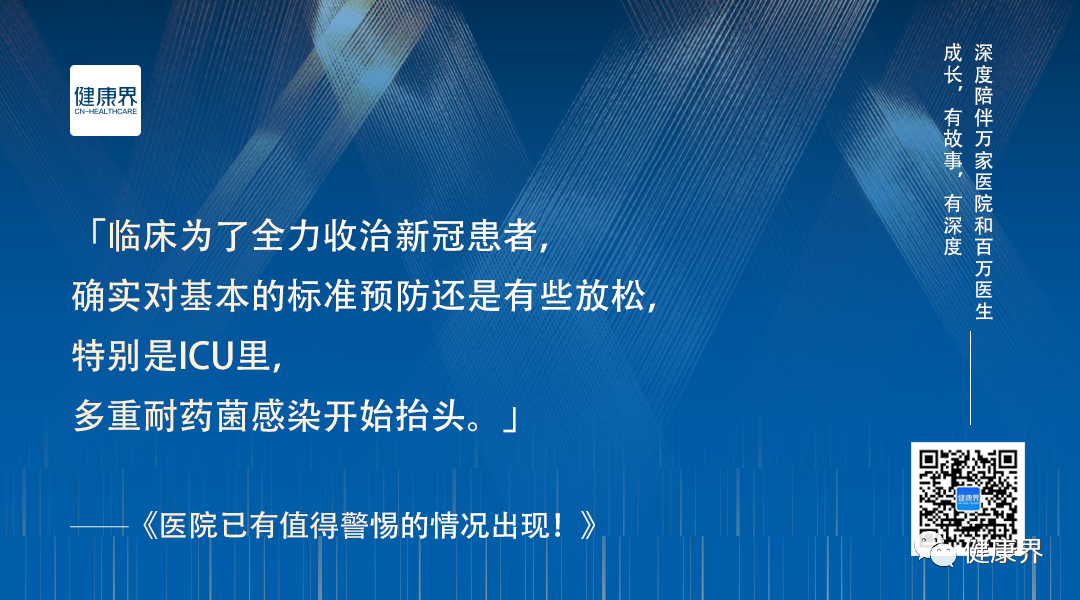 健康界
CN-HEALTHCARE

深度陪伴万家医院和百万医生
成长，有故事，有深度

「临床为了全力收治新冠患者，
确实对基本的标准预防还是有些放松，
特别是ICU里，
多重耐药菌感染开始抬头。」

——《医院已有值得警惕的情况出现！》

健康界

健康界